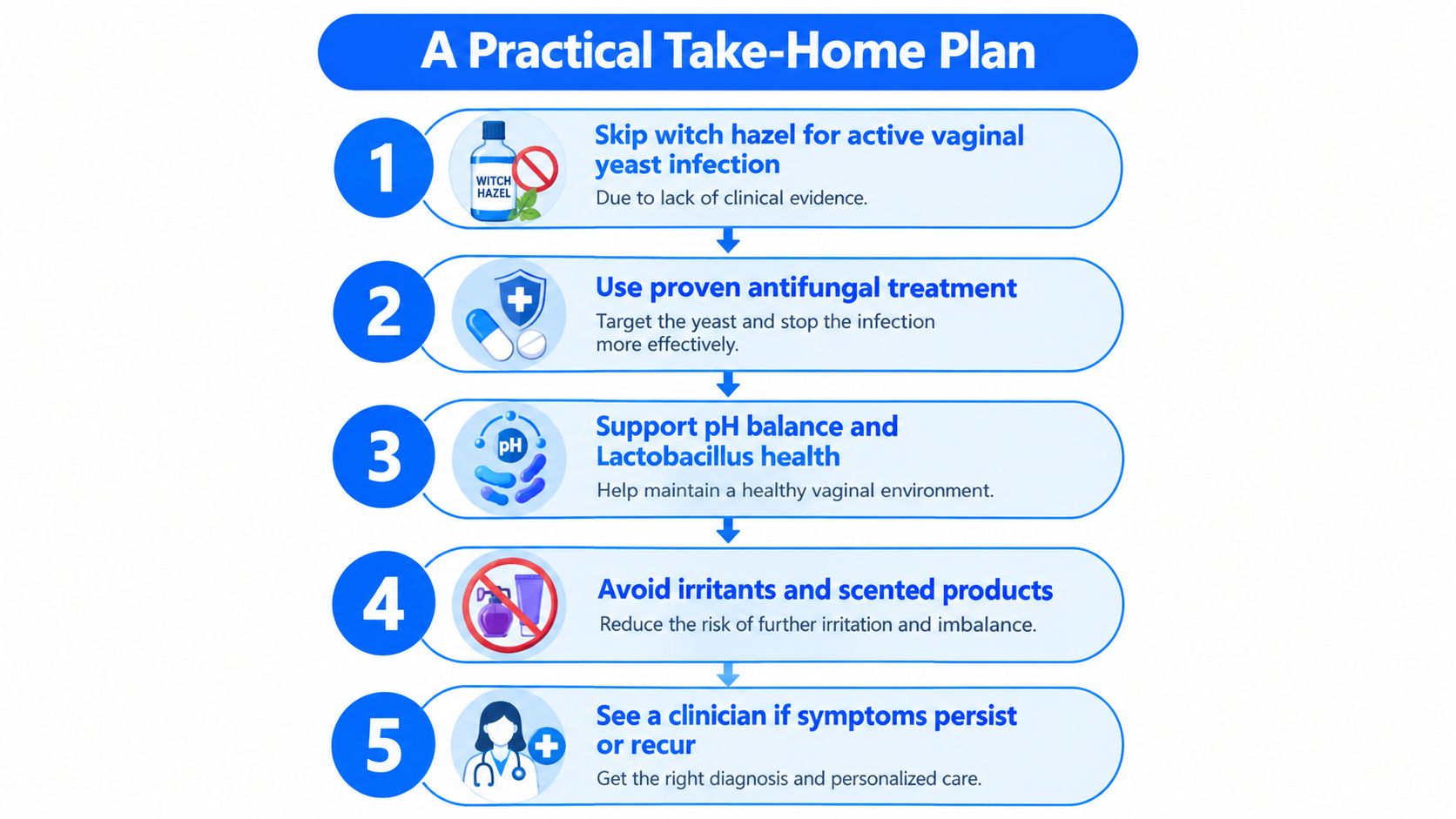 A Practical Take-Home Plan

1

WITCH HAZEL

Skip witch hazel for active vaginal yeast infection

Due to lack of clinical evidence.

2

Use proven antifungal treatment

Target the yeast and stop the infection more effectively.

3

pH

Support pH balance and Lactobacillus health

Help maintain a healthy vaginal environment.

4

Avoid irritants and scented products

Reduce the risk of further irritation and imbalance.

5

See a clinician if symptoms persist or recur

Get the right diagnosis and personalized care.